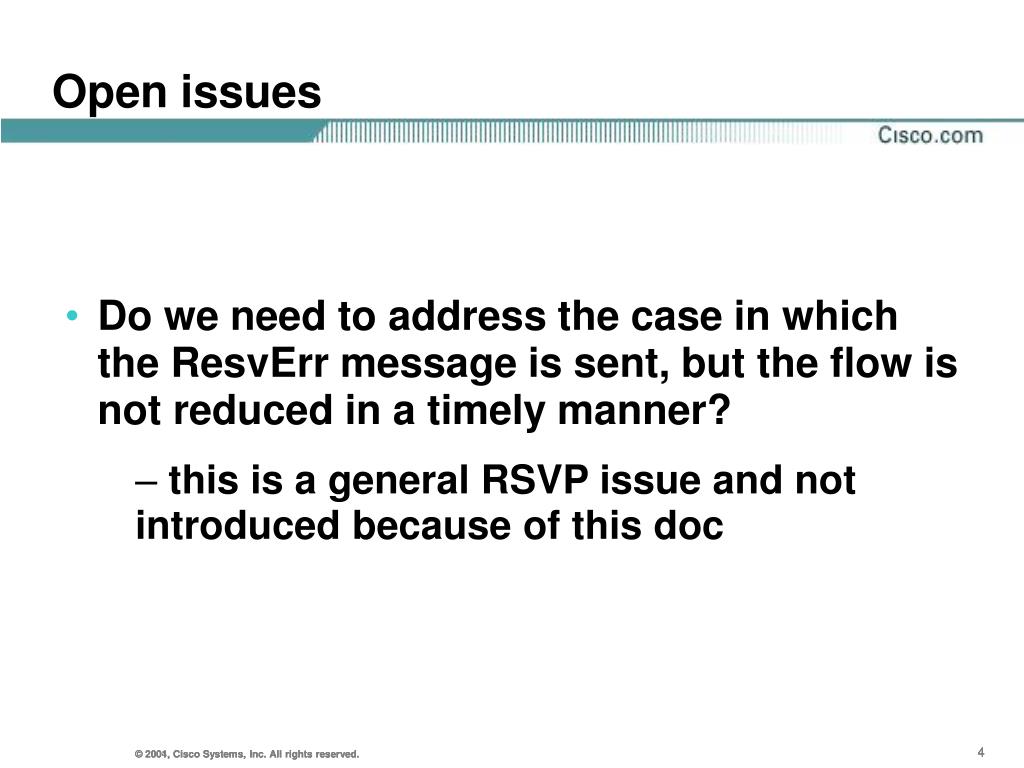 Open issues

Cisco.com

• Do we need to address the case in which the ResvErr message is sent, but the flow is not reduced in a timely manner?

– this is a general RSVP issue and not introduced because of this doc

© 2004, Cisco Systems, Inc. All rights reserved.

4